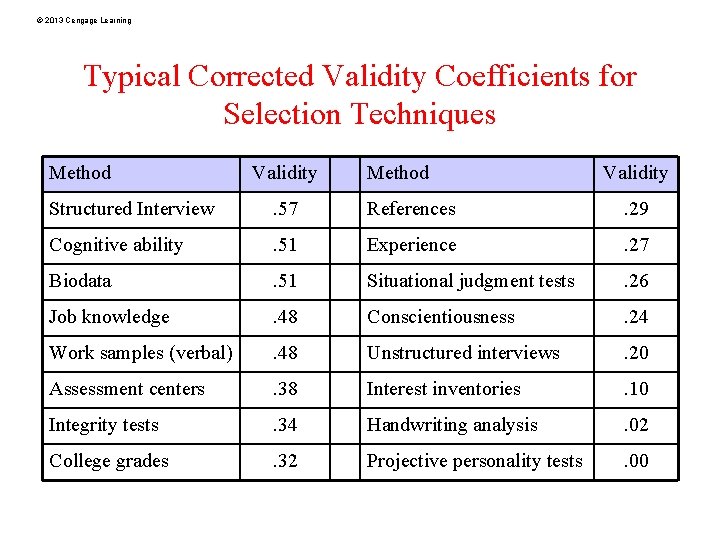 © 2013 Cengage Learning

Typical Corrected Validity Coefficients for Selection Techniques

| Method | Validity | | Method | Validity |
|---|---|---|---|---|
| Structured Interview | .57 | | References | .29 |
| Cognitive ability | .51 | | Experience | .27 |
| Biodata | .51 | | Situational judgment tests | .26 |
| Job knowledge | .48 | | Conscientiousness | .24 |
| Work samples (verbal) | .48 | | Unstructured interviews | .20 |
| Assessment centers | .38 | | Interest inventories | .10 |
| Integrity tests | .34 | | Handwriting analysis | .02 |
| College grades | .32 | | Projective personality tests | .00 |